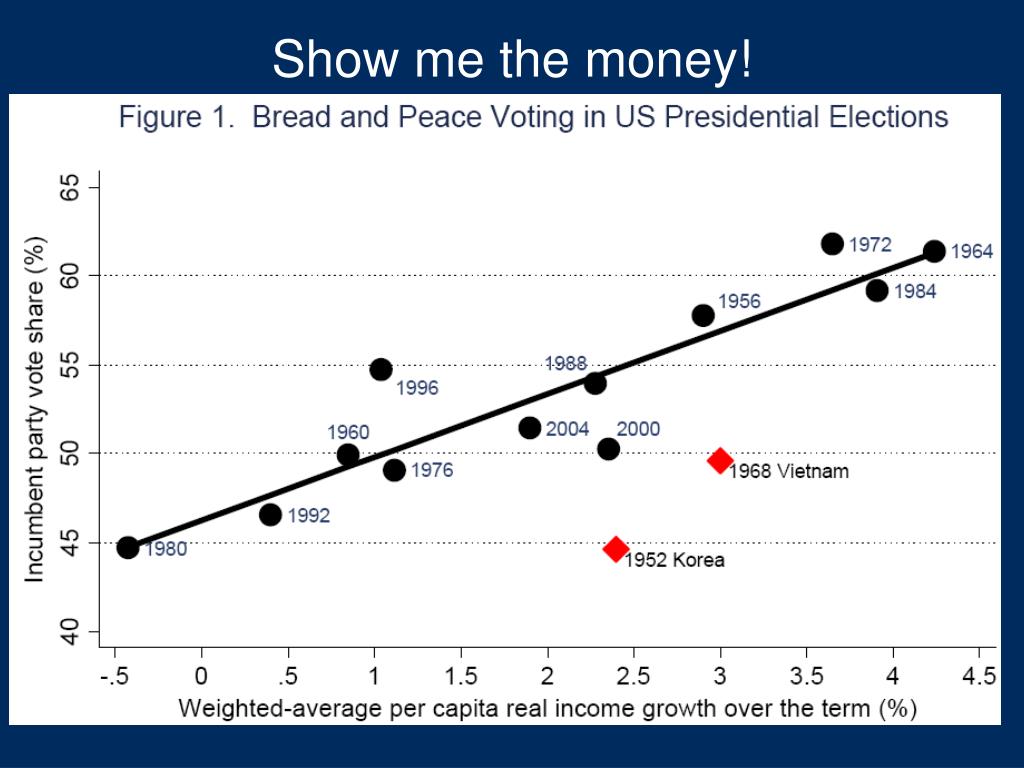 Show me the money!

Figure 1. Bread and Peace Voting in US Presidential Elections

Incumbent party vote share (%)

65
60
55
50
45
40

1972
1964
1984
1956
1988
1996
1960
2004
2000
1976
1968 Vietnam
1992
1980
1952 Korea

-.5 0 .5 1 1.5 2 2.5 3 3.5 4 4.5

Weighted-average per capita real income growth over the term (%)